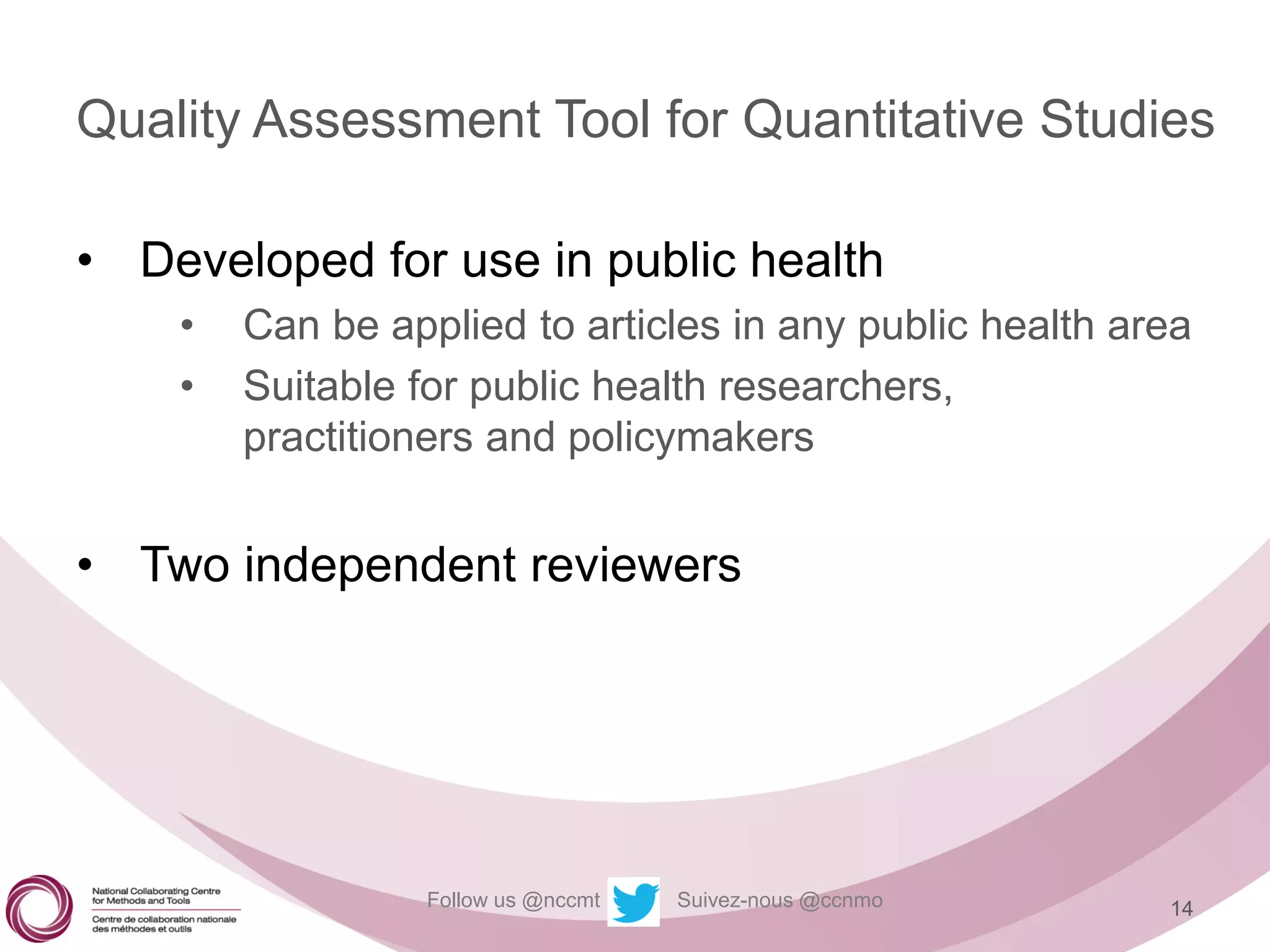 Quality Assessment Tool for Quantitative Studies

• Developed for use in public health
  • Can be applied to articles in any public health area
  • Suitable for public health researchers, practitioners and policymakers

• Two independent reviewers

National Collaborating Centre for Methods and Tools

Centre de collaboration nationale des méthodes et outils

Follow us @nccmt Suivez-nous @ccnmo

14